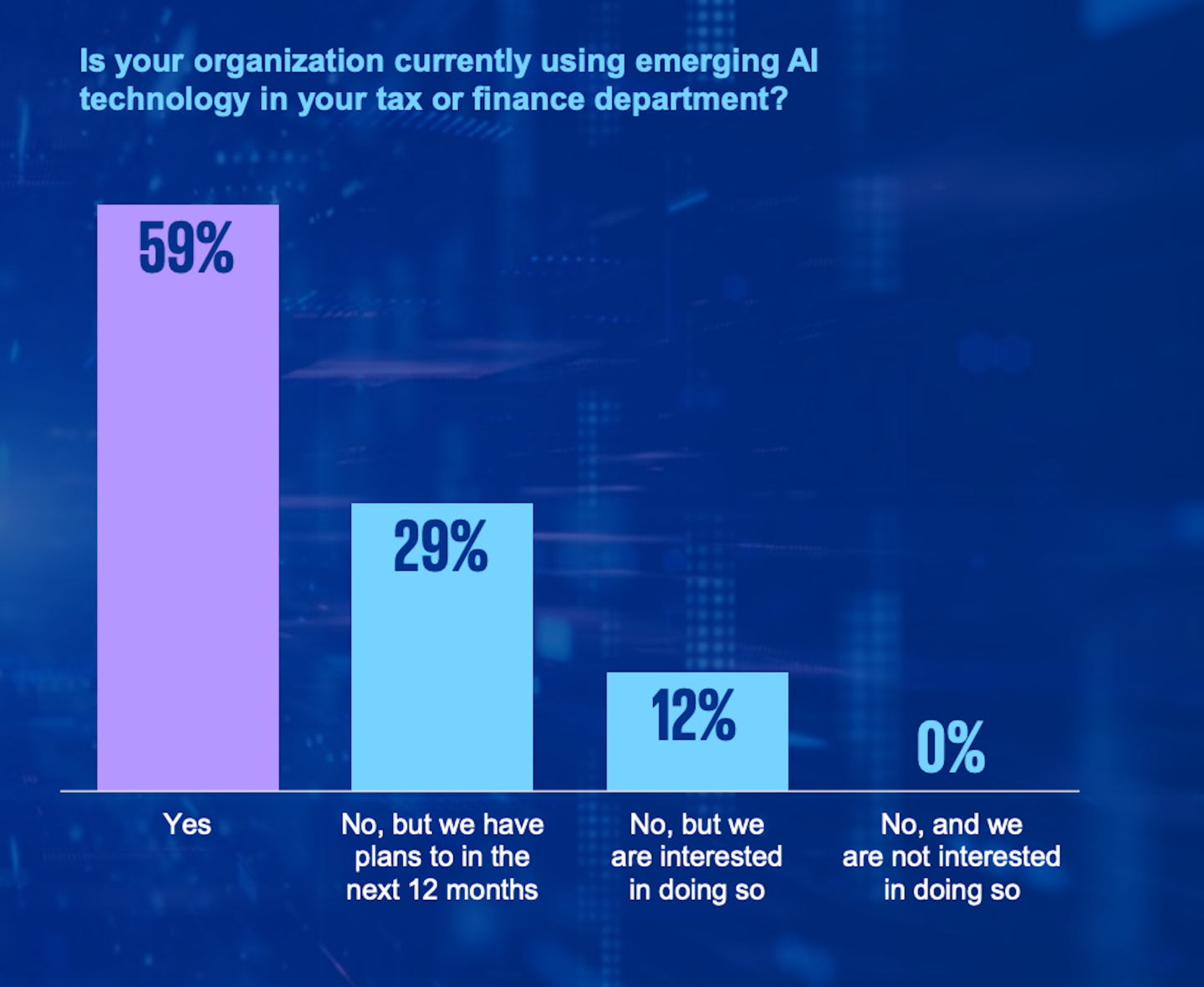 Is your organization currently using emerging AI technology in your tax or finance department?

59%

29%

12%

0%

Yes

No, but we have plans to in the next 12 months

No, but we are interested in doing so

No, and we are not interested in doing so